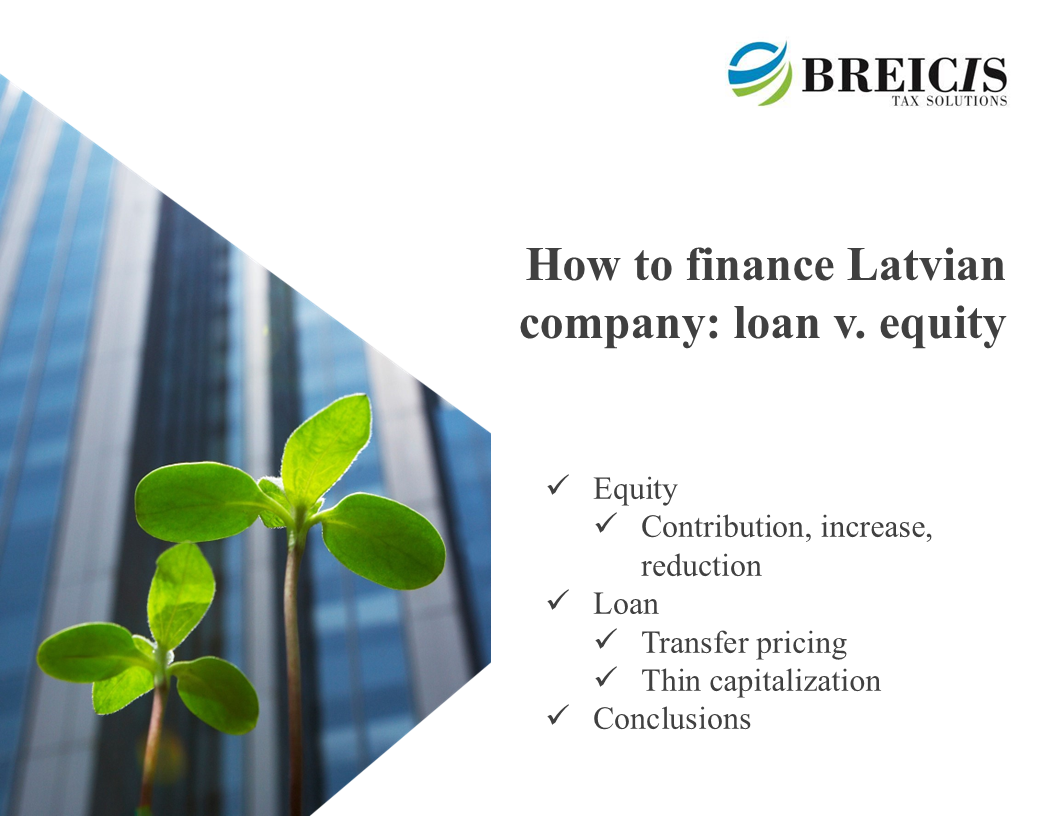 BREICIS
TAX SOLUTIONS

How to finance Latvian company: loan v. equity

✓ Equity
✓ Contribution, increase, reduction
✓ Loan
✓ Transfer pricing
✓ Thin capitalization
✓ Conclusions